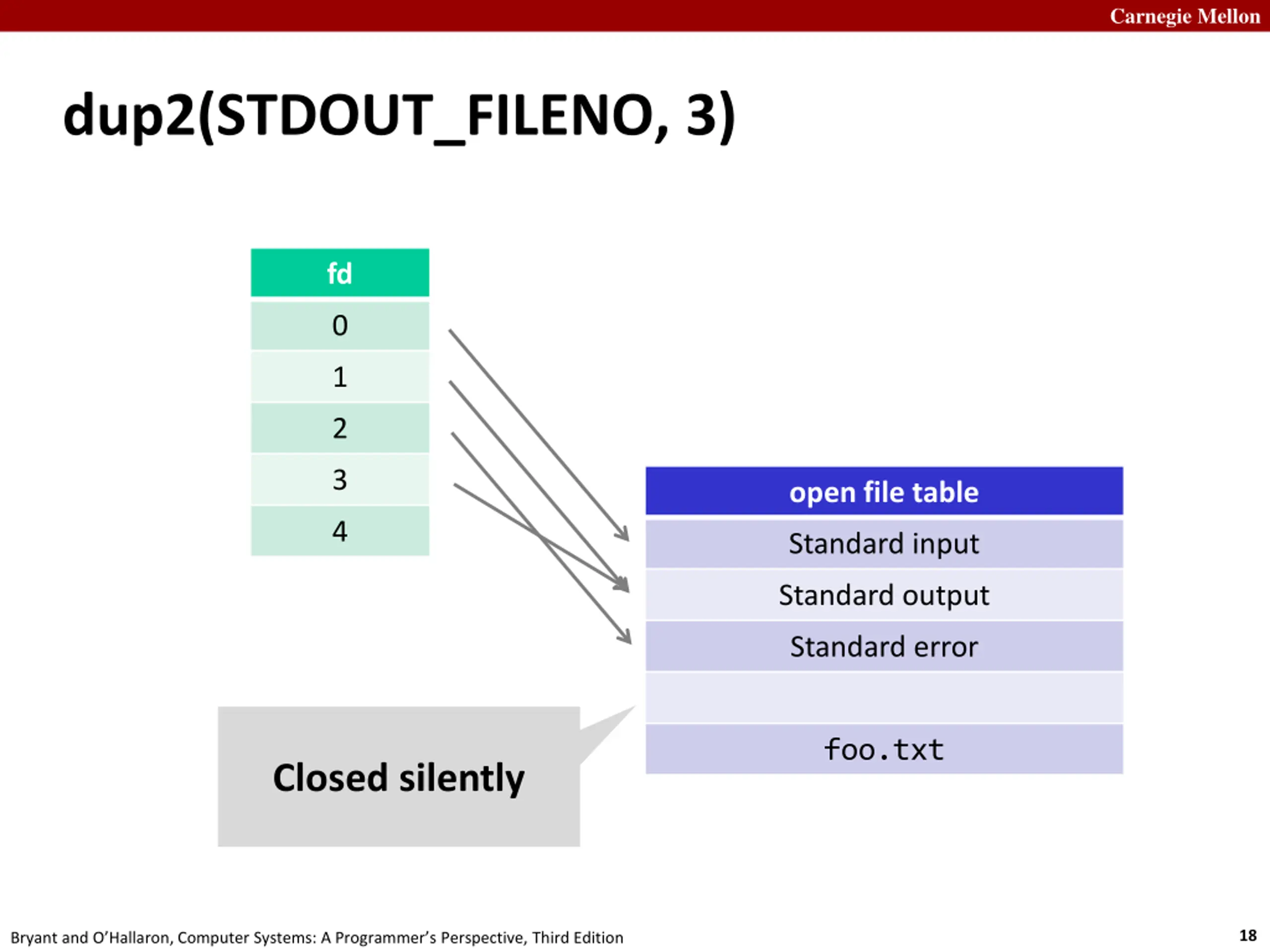 Carnegie Mellon

dup2(STDOUT_FILENO, 3)

| fd |
|---|
| 0 |
| 1 |
| 2 |
| 3 |
| 4 |

| open file table |
|---|
| Standard input |
| Standard output |
| Standard error |
| |
| foo.txt |

Closed silently

Bryant and O'Hallaron, Computer Systems: A Programmer's Perspective, Third Edition

18